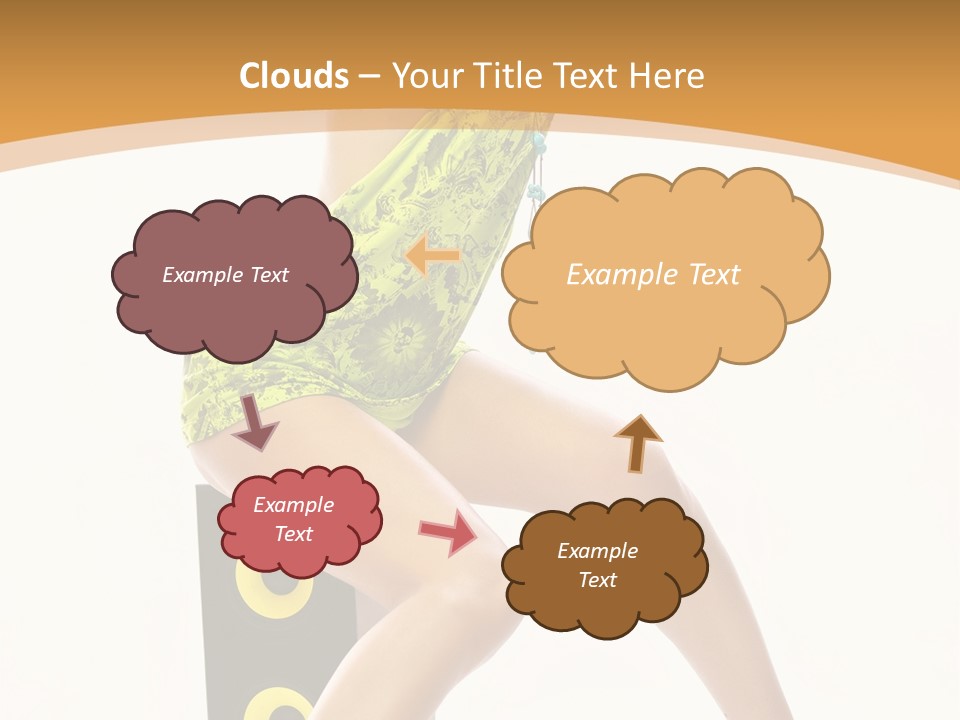 Clouds – Your Title Text Here

Example Text

Example Text

Example Text

Example Text